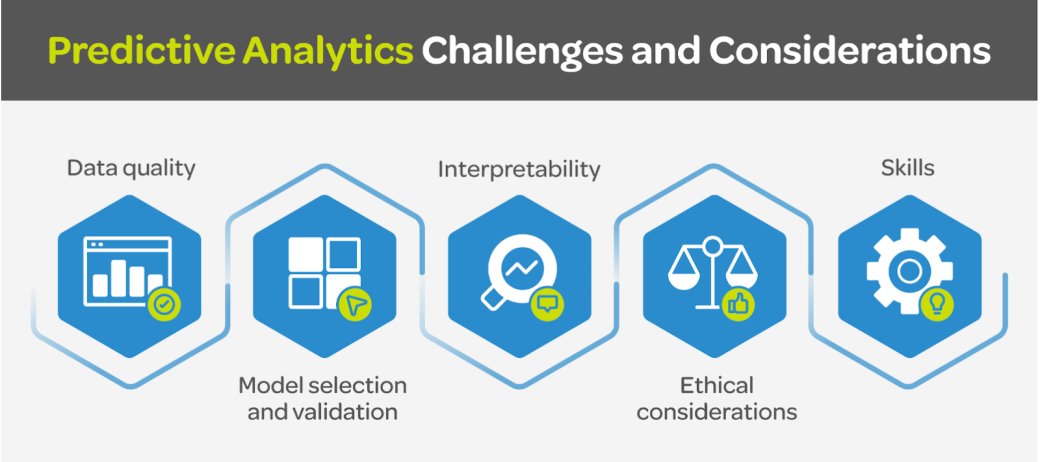 Predictive Analytics Challenges and Considerations

Data quality

Model selection and validation

Interpretability

Ethical considerations

Skills